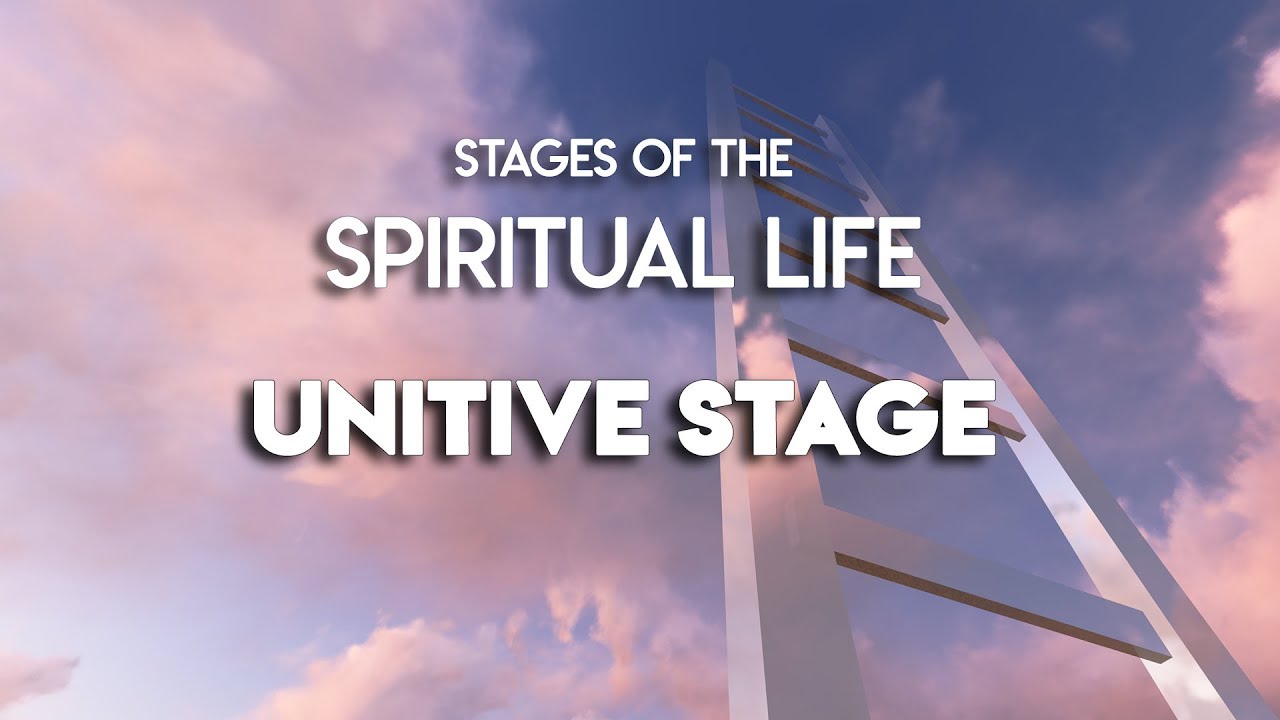 STAGES OF THE
SPIRITUAL LIFE
UNITIVE STAGE